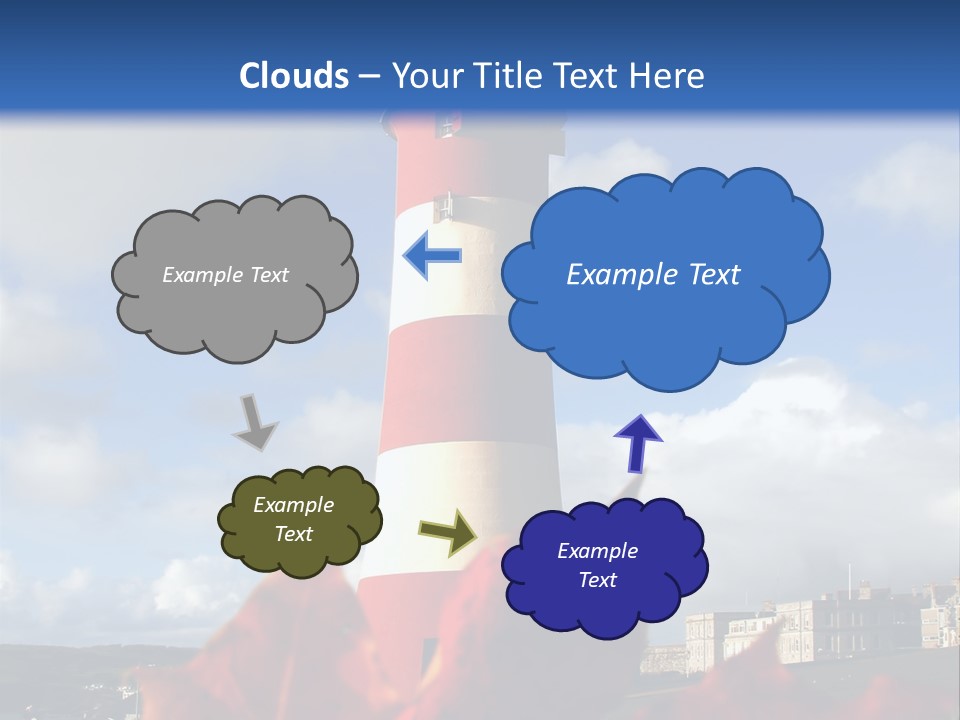 Clouds – Your Title Text Here

Example Text

Example Text

Example Text

Example Text